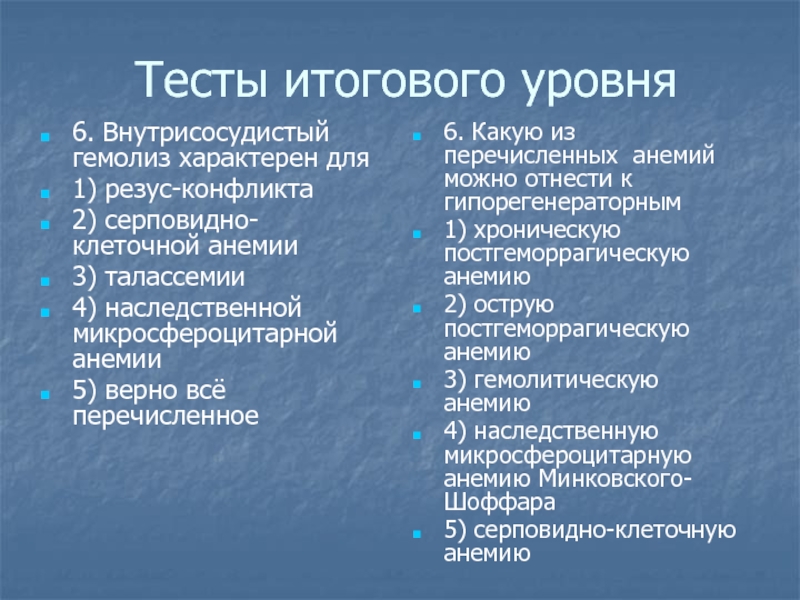 Тесты итогового уровня

6. Внутрисосудистый гемолиз характерен для

1) резус-конфликта

2) серповидно-клеточной анемии

3) талассемии

4) наследственной микросфероцитарной анемии

5) верно всё перечисленное

6. Какую из перечисленных анемий можно отнести к гипорегенераторным

1) хроническую постгеморрагическую анемию

2) острую постгеморрагическую анемию

3) гемолитическую анемию

4) наследственную микросфероцитарную анемию Минковского-Шоффара

5) серповидно-клеточную анемию